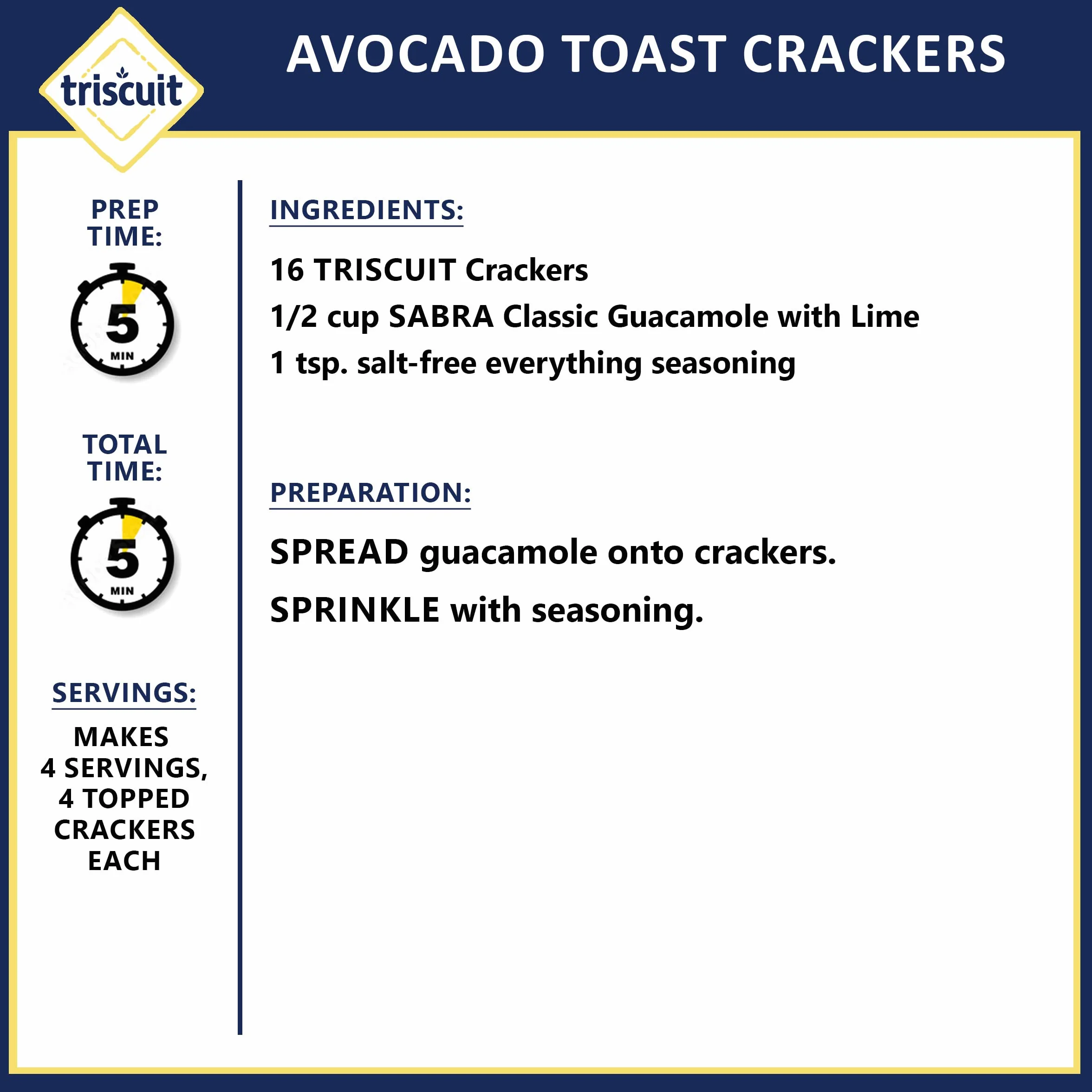 triscuit

AVOCADO TOAST CRACKERS

PREP TIME:

5 MIN

TOTAL TIME:

5 MIN

SERVINGS:

MAKES 4 SERVINGS, 4 TOPPED CRACKERS EACH

INGREDIENTS:

16 TRISCUIT Crackers
1/2 cup SABRA Classic Guacamole with Lime
1 tsp. salt-free everything seasoning

PREPARATION:

SPREAD guacamole onto crackers.

SPRINKLE with seasoning.